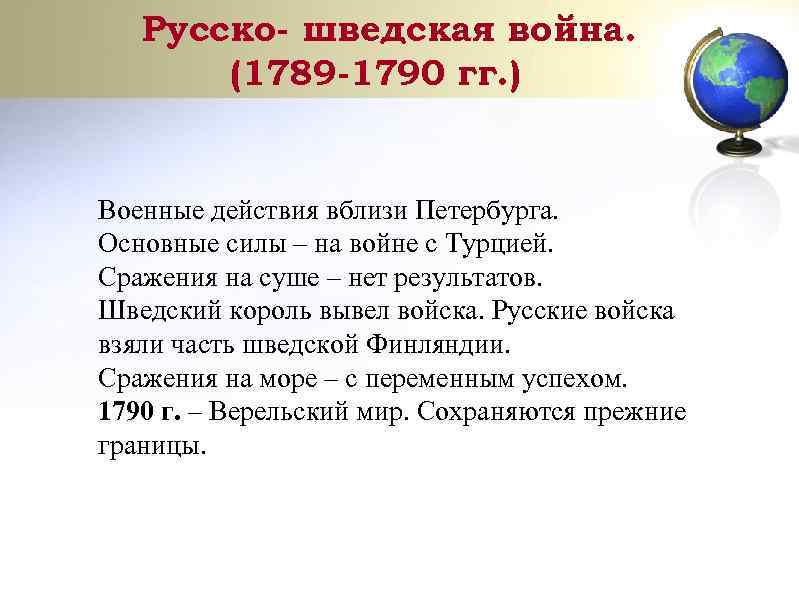 Русско- шведская война. (1789-1790 гг.)

Военные действия вблизи Петербурга.
Основные силы – на войне с Турцией.
Сражения на суше – нет результатов.
Шведский король вывел войска. Русские войска взяли часть шведской Финляндии.
Сражения на море – с переменным успехом.
1790 г. – Верельский мир. Сохраняются прежние границы.